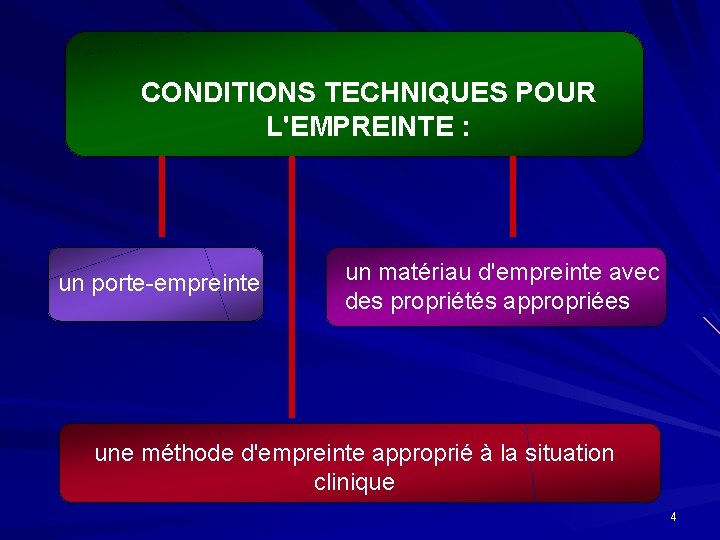 CONDITIONS TECHNIQUES POUR L'EMPREINTE :

un porte-empreinte

un matériau d'empreinte avec des propriétés appropriées

une méthode d'empreinte approprié à la situation clinique

4